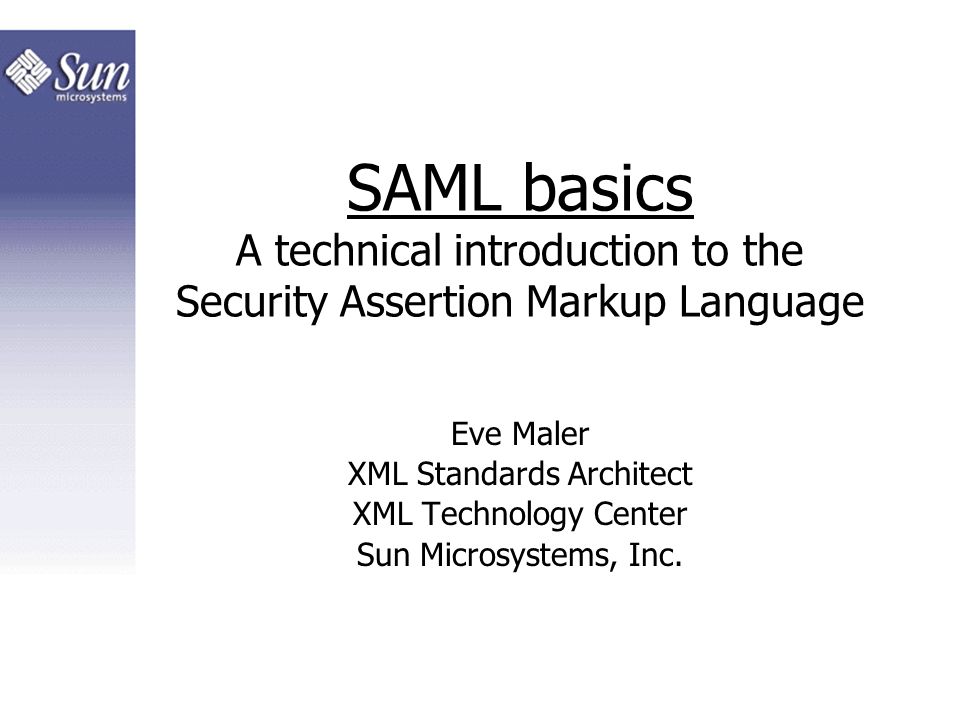 Sun microsystems

SAML basics
A technical introduction to the Security Assertion Markup Language

Eve Maler
XML Standards Architect
XML Technology Center
Sun Microsystems, Inc.